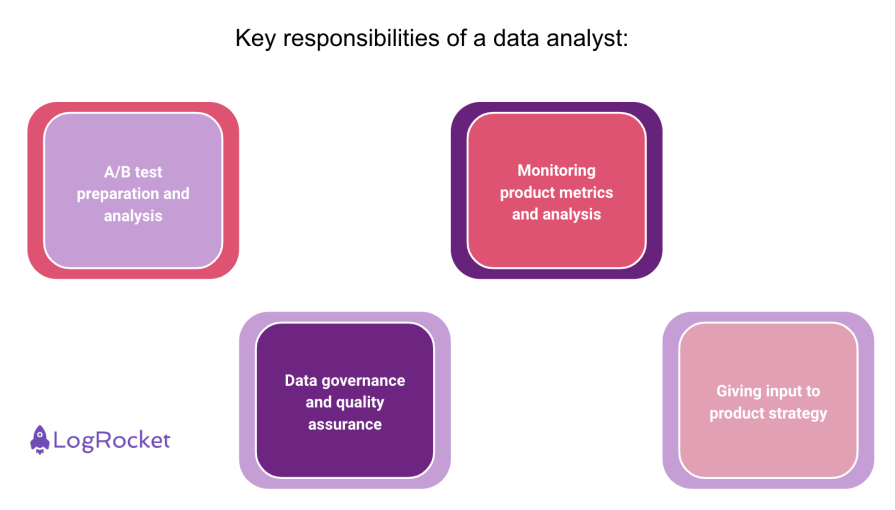 Key responsibilities of a data analyst:

A/B test preparation and analysis

Monitoring product metrics and analysis

Data governance and quality assurance

Giving input to product strategy

LogRocket